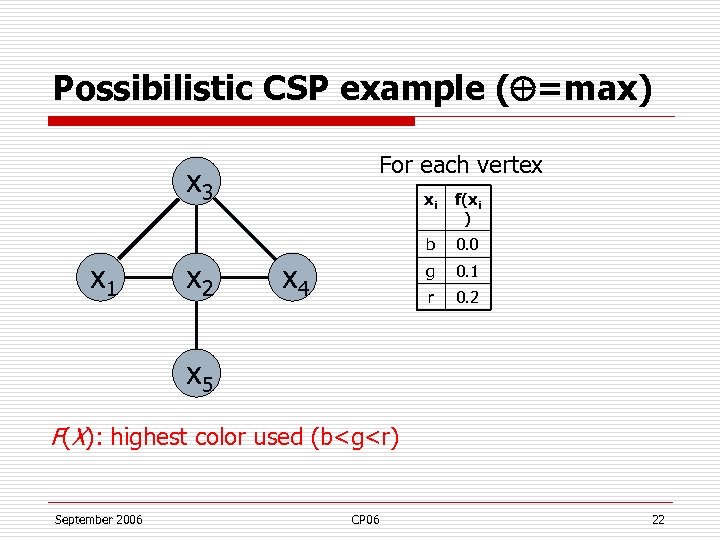 Possibilistic CSP example ($\oplus$=max)

$x_3$

$x_1$ $x_2$ $x_4$

$x_5$

For each vertex

| $x_i$ | $f(x_i)$ |
|---|---|
| b | 0.0 |
| g | 0.1 |
| r | 0.2 |

$F(X)$: highest color used (b<g<r)

September 2006 CP06 22